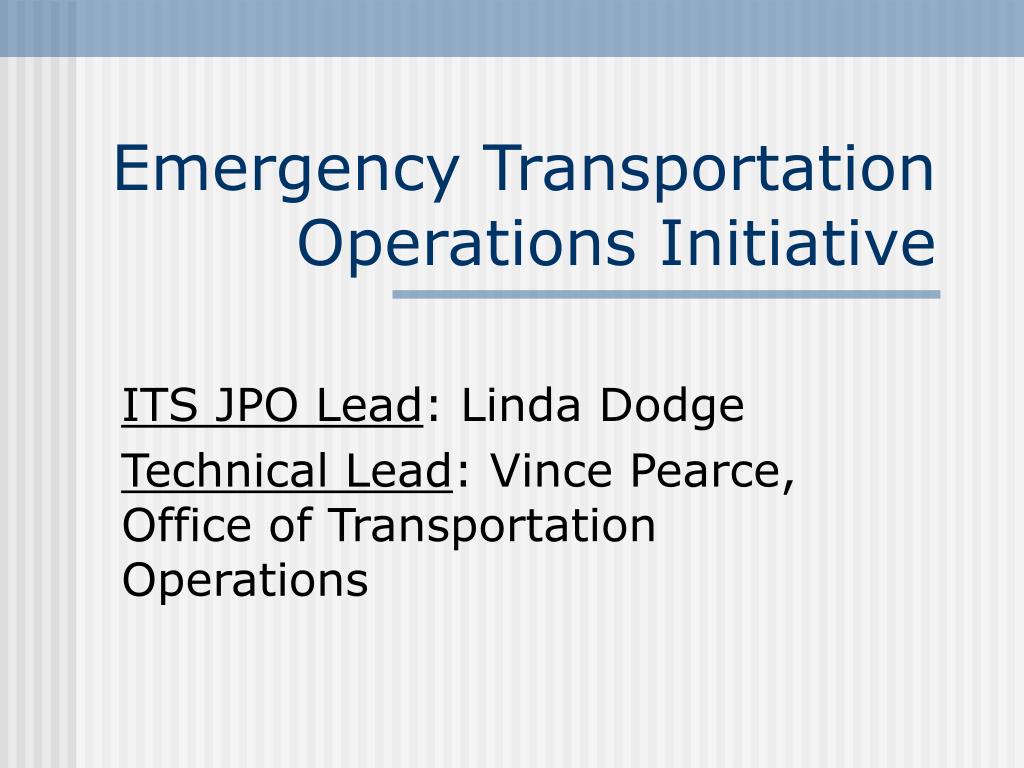 Emergency Transportation Operations Initiative

ITS JPO Lead: Linda Dodge

Technical Lead: Vince Pearce, Office of Transportation Operations